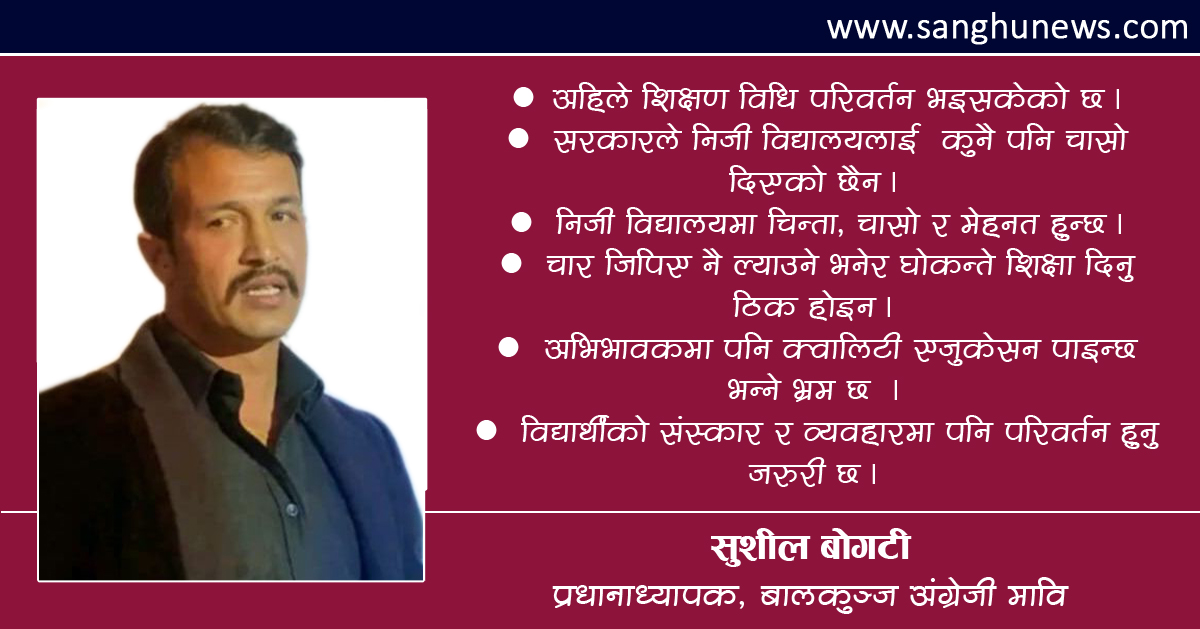 www.sanghunews.com

● अहिले शिक्षण विधि परिवर्तन भइसकेको छ ।
● सरकारले निजी विद्यालयलाई कुनै पनि चासो दिएको छैन ।
● निजी विद्यालयमा चिन्ता, चासो र मेहनत हुन्छ ।
● चार जिपिए नै ल्याउने भनेर घोकन्ते शिक्षा दिनु ठिक होइन ।
● अभिभावकमा पनि क्वालिटी एजुकेसन पाइन्छ भन्ने भ्रम छ ।
● विद्यार्थीको संस्कार र व्यवहारमा पनि परिवर्तन हुनु जरुरी छ ।

सुशील बोगटी
प्रधानाध्यापक, बालकुञ्ज अंग्रेजी मावि